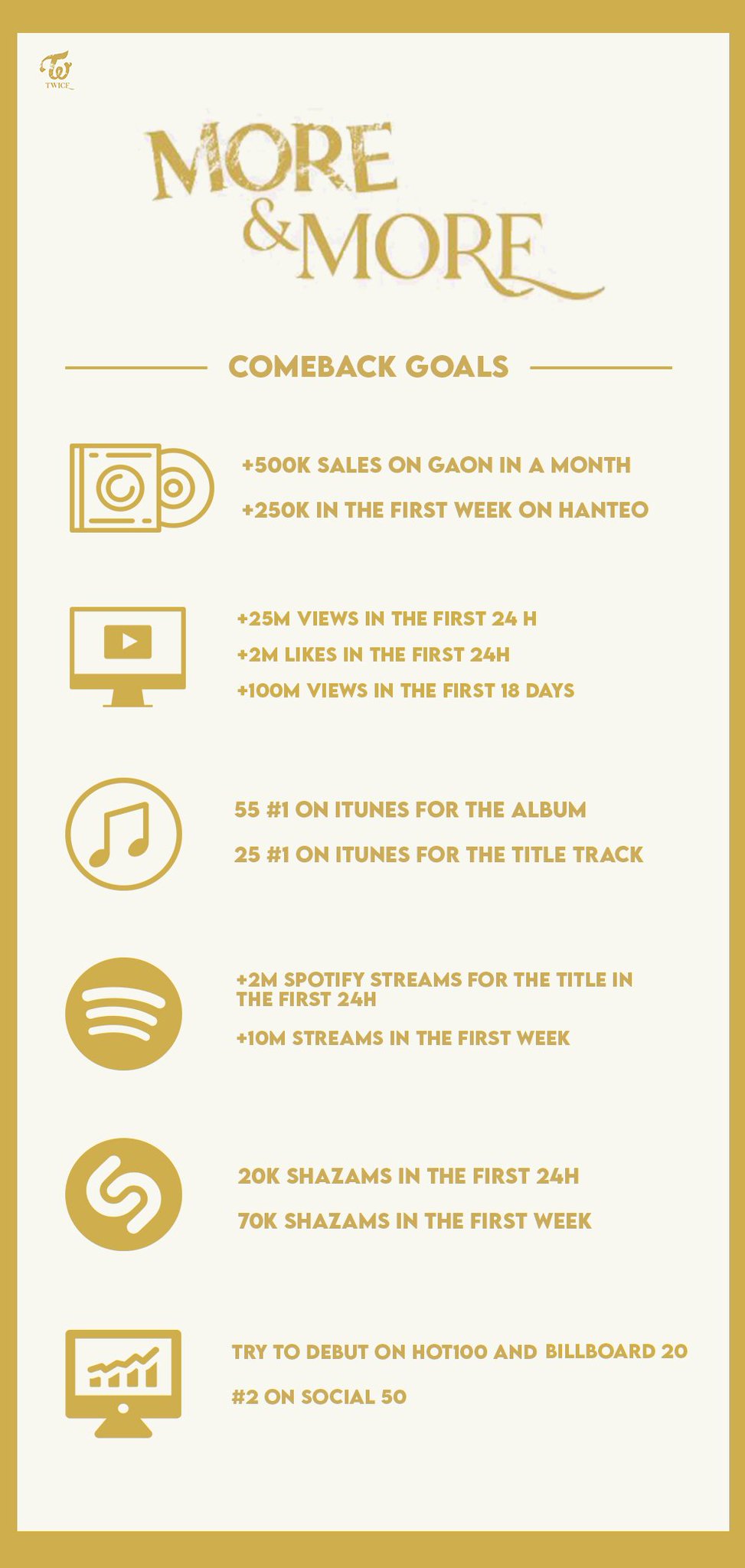 TWICE

MORE & MORE

COMEBACK GOALS

+500K SALES ON GAON IN A MONTH

+250K IN THE FIRST WEEK ON HANTEO

+25M VIEWS IN THE FIRST 24 H

+2M LIKES IN THE FIRST 24H

+100M VIEWS IN THE FIRST 18 DAYS

55 #1 ON ITUNES FOR THE ALBUM

25 #1 ON ITUNES FOR THE TITLE TRACK

+2M SPOTIFY STREAMS FOR THE TITLE IN THE FIRST 24H

+10M STREAMS IN THE FIRST WEEK

20K SHAZAMS IN THE FIRST 24H

70K SHAZAMS IN THE FIRST WEEK

TRY TO DEBUT ON HOT100 AND BILLBOARD 20

#2 ON SOCIAL 50